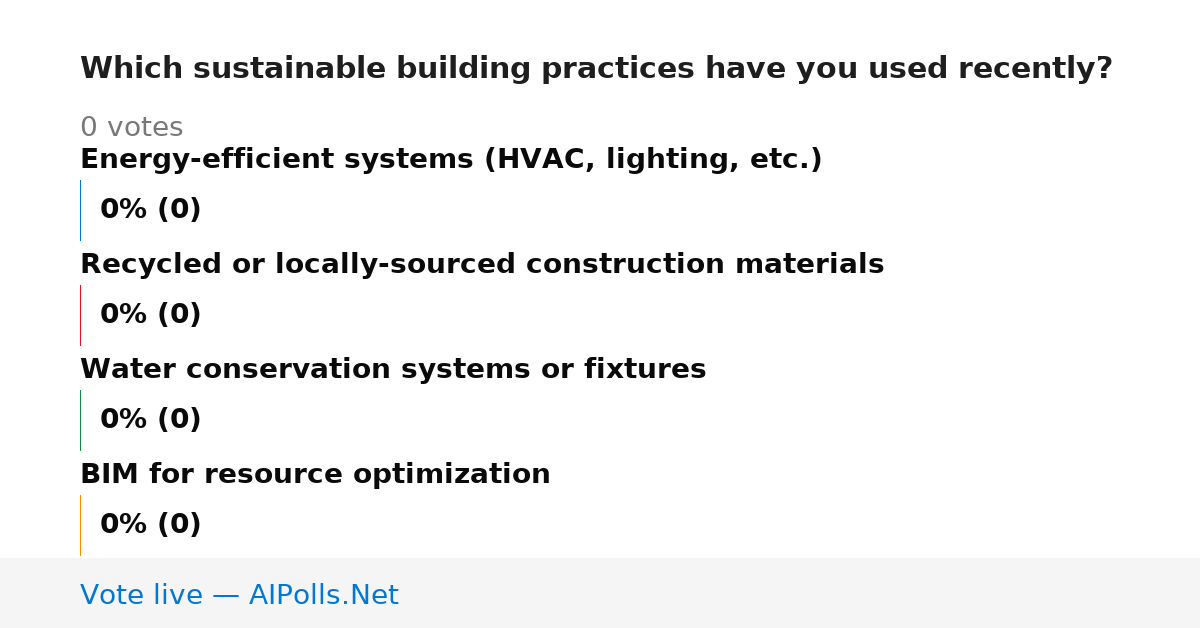 Which sustainable building practices have you used recently?

0 votes

Energy-efficient systems (HVAC, lighting, etc.)

0% (0)

Recycled or locally-sourced construction materials

0% (0)

Water conservation systems or fixtures

0% (0)

BIM for resource optimization

0% (0)

Vote live — AIPolls.Net